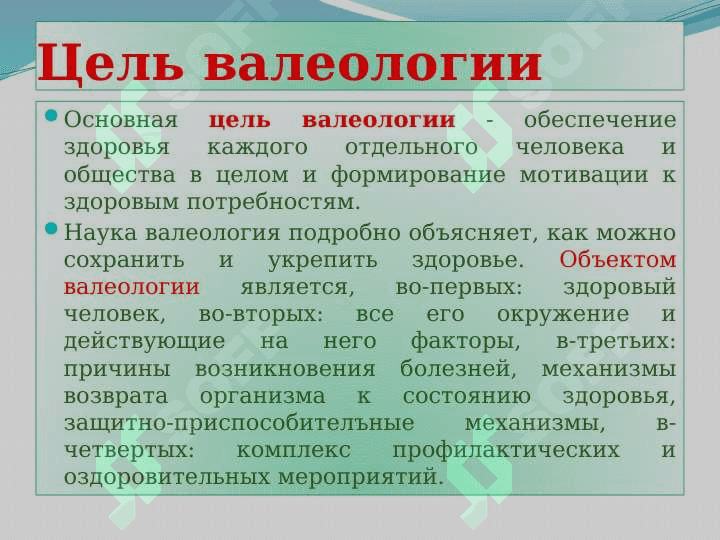 Цель валеологии

Основная цель валеологии - обеспечение здоровья каждого отдельного человека и общества в целом и формирование мотивации к здоровым потребностям.

Наука валеология подробно объясняет, как можно сохранить и укрепить здоровье. Объектом валеологии является, во-первых: здоровый человек, во-вторых: все его окружение и действующие на него факторы, в-третьих: причины возникновения болезней, механизмы возврата организма к состоянию здоровья, защитно-приспособителъные механизмы, в-четвертых: комплекс профилактических и оздоровительных мероприятий.